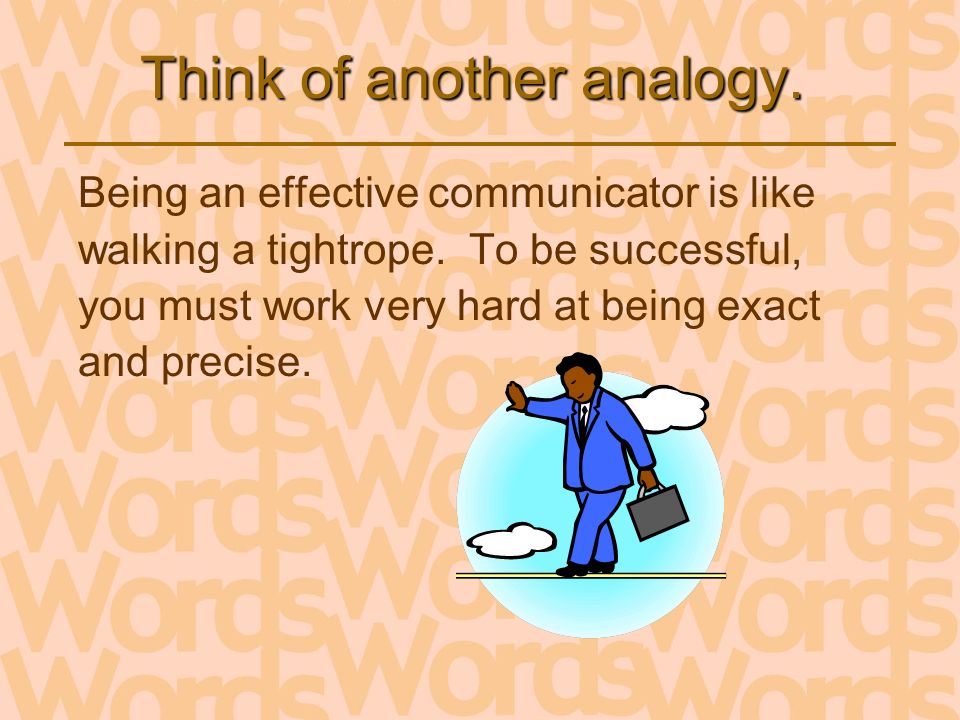 Think of another analogy.

Being an effective communicator is like walking a tightrope. To be successful, you must work very hard at being exact and precise.